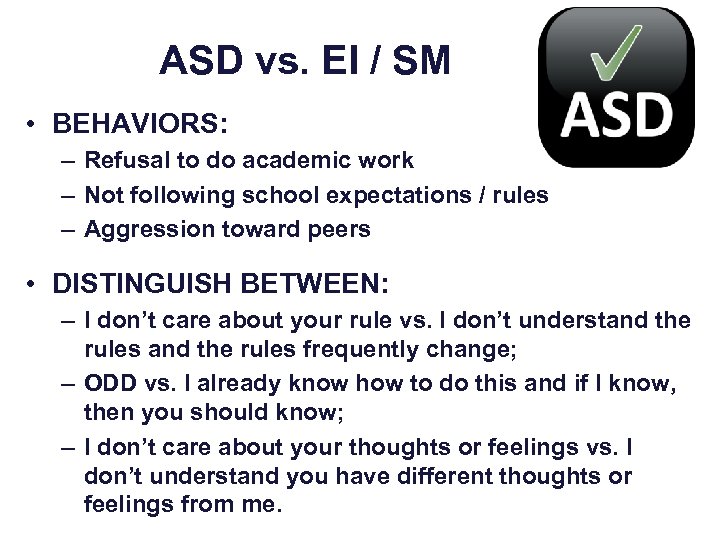 ASD vs. EI / SM

ASD

• BEHAVIORS:
– Refusal to do academic work
– Not following school expectations / rules
– Aggression toward peers

• DISTINGUISH BETWEEN:
– I don't care about your rule vs. I don't understand the rules and the rules frequently change;
– ODD vs. I already know how to do this and if I know, then you should know;
– I don't care about your thoughts or feelings vs. I don't understand you have different thoughts or feelings from me.